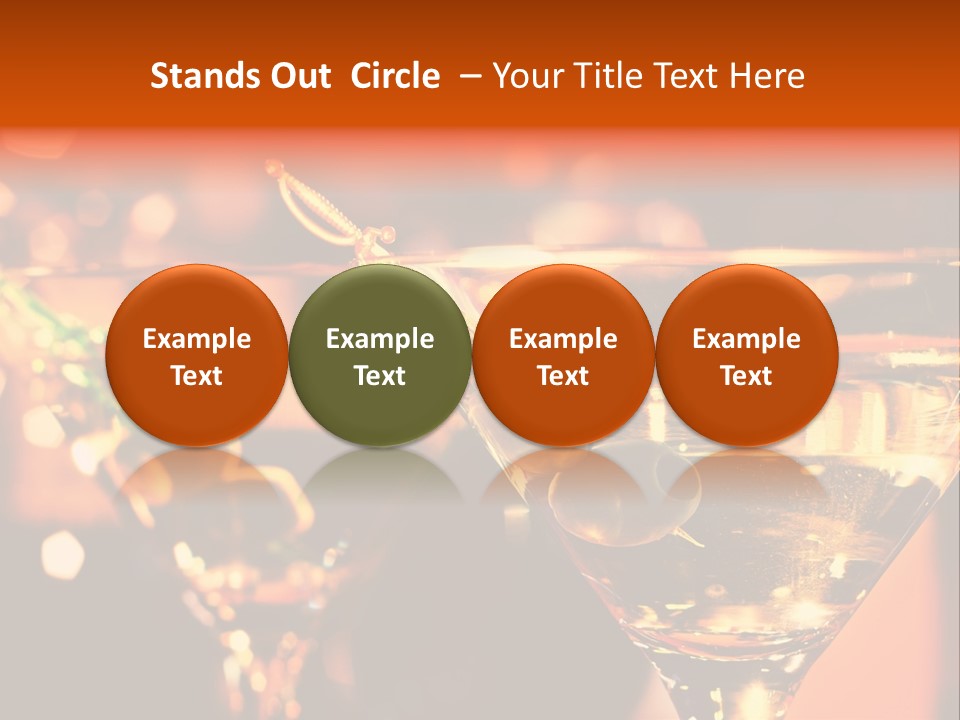 Stands Out Circle – Your Title Text Here

Example Text

Example Text

Example Text

Example Text